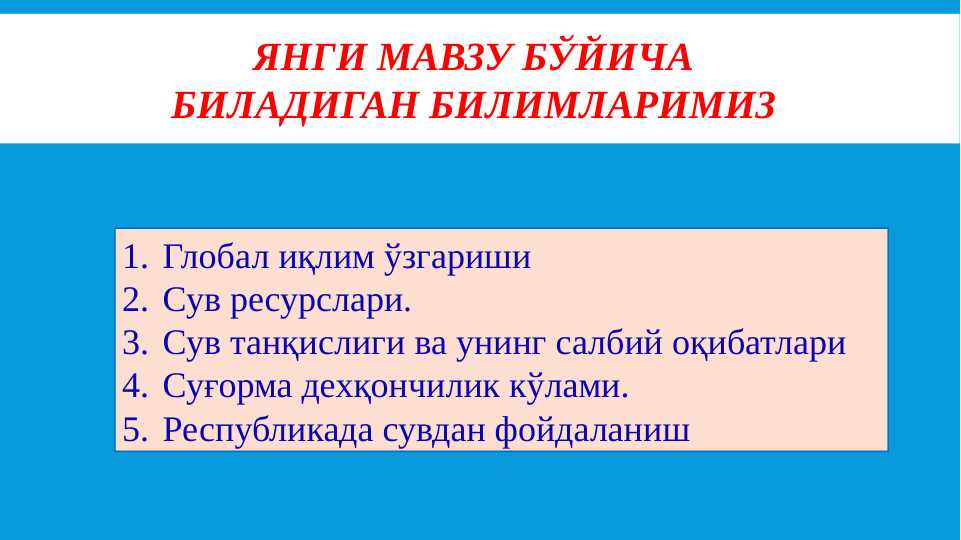 ЯНГИ МАВЗУ БЎЙИЧА
БИЛАДИГАН БИЛИМЛАРИМИЗ

1. Глобал иқлим ўзгариши
2. Сув ресурслари.
3. Сув танқислиги ва унинг салбий оқибатлари
4. Суғорма дехқончилик кўлами.
5. Республикада сувдан фойдаланиш